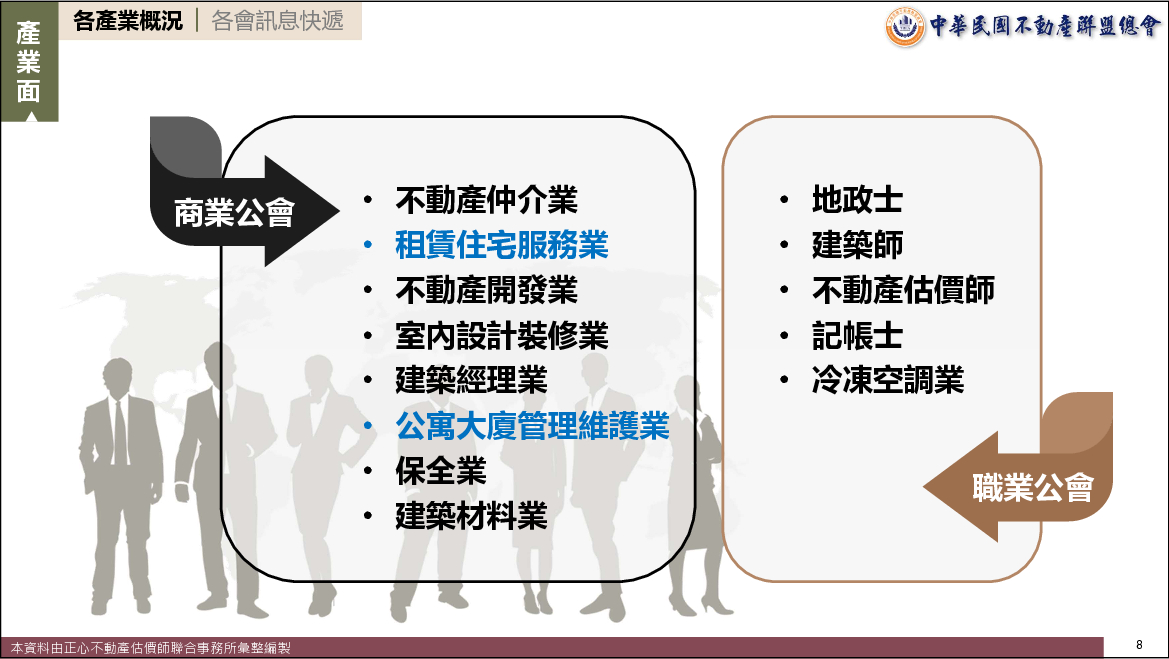 產業面

各產業概況 | 各會訊息快遞

中華民國不動產聯盟總會

商業公會

• 不動產仲介業
• 租賃住宅服務業
• 不動產開發業
• 室內設計裝修業
• 建築經理業
• 公寓大廈管理維護業
• 保全業
• 建築材料業

• 地政士
• 建築師
• 不動產估價師
• 記帳士
• 冷凍空調業

職業公會

本資料由正心不動產估價師聯合事務所彙整編製

8